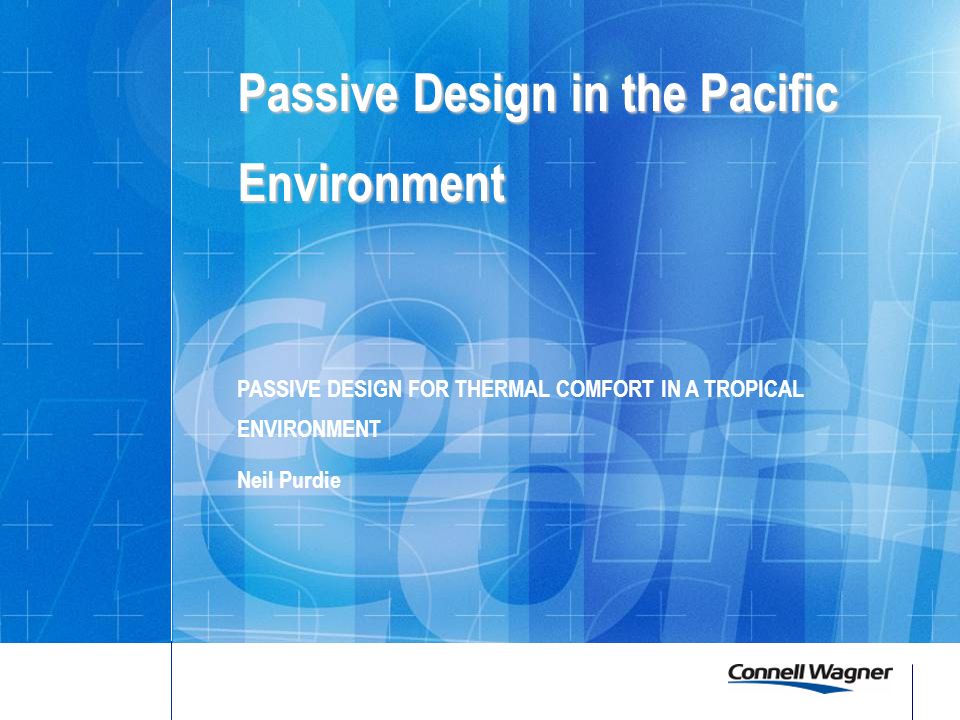 Passive Design in the Pacific Environment

PASSIVE DESIGN FOR THERMAL COMFORT IN A TROPICAL ENVIRONMENT

Neil Purdie

Connell Wagner